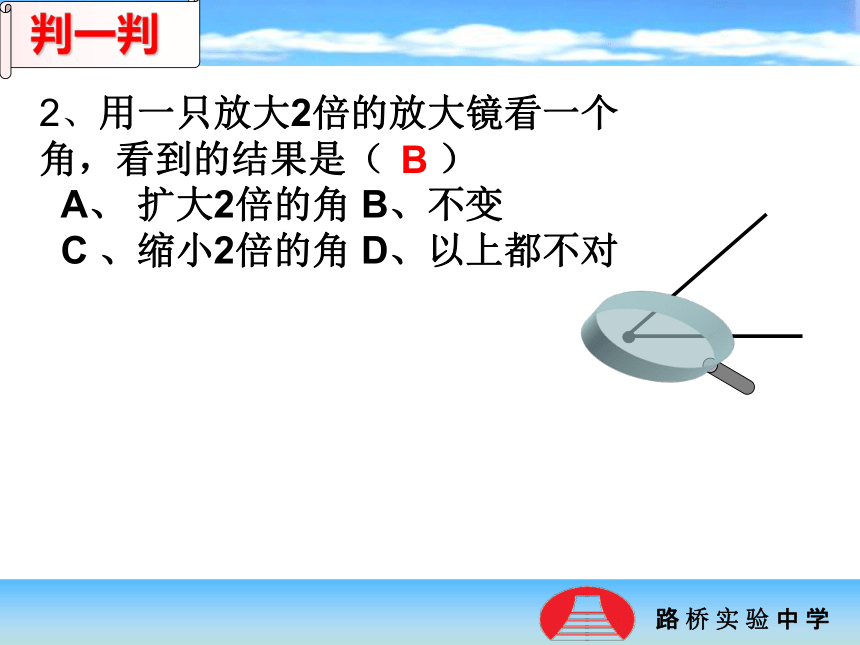 判一判

2、用一只放大2倍的放大镜看一个角，看到的结果是（ B ）
A、 扩大2倍的角 B、不变
C 、缩小2倍的角 D、以上都不对

路桥实验中学